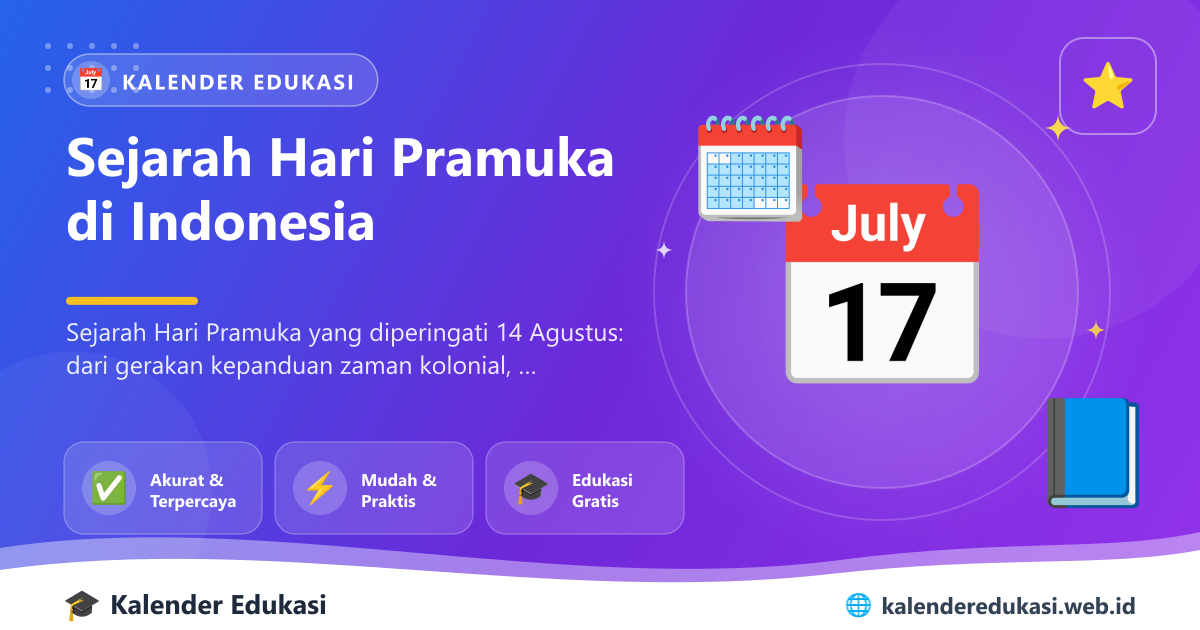 July 17 KALENDER EDUKASI

Sejarah Hari Pramuka di Indonesia

Sejarah Hari Pramuka yang diperingati 14 Agustus: dari gerakan kepanduan zaman kolonial, ...

July
17

Akurat & Terpercaya

Mudah & Praktis

Edukasi Gratis

Kalender Edukasi

kalenderedukasi.web.id